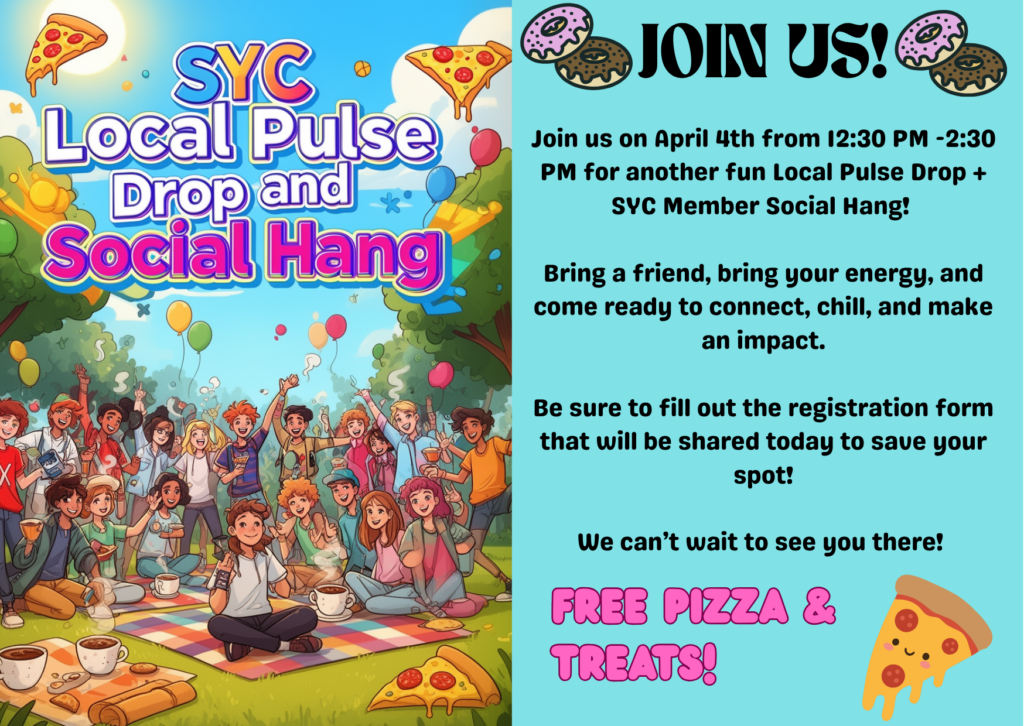 SYC
Local Pulse
Drop and
Social Hang

JOIN US!

Join us on April 4th from 12:30 PM -2:30 PM for another fun Local Pulse Drop + SYC Member Social Hang!

Bring a friend, bring your energy, and come ready to connect, chill, and make an impact.

Be sure to fill out the registration form that will be shared today to save your spot!

We can't wait to see you there!

FREE PIZZA & TREATS!